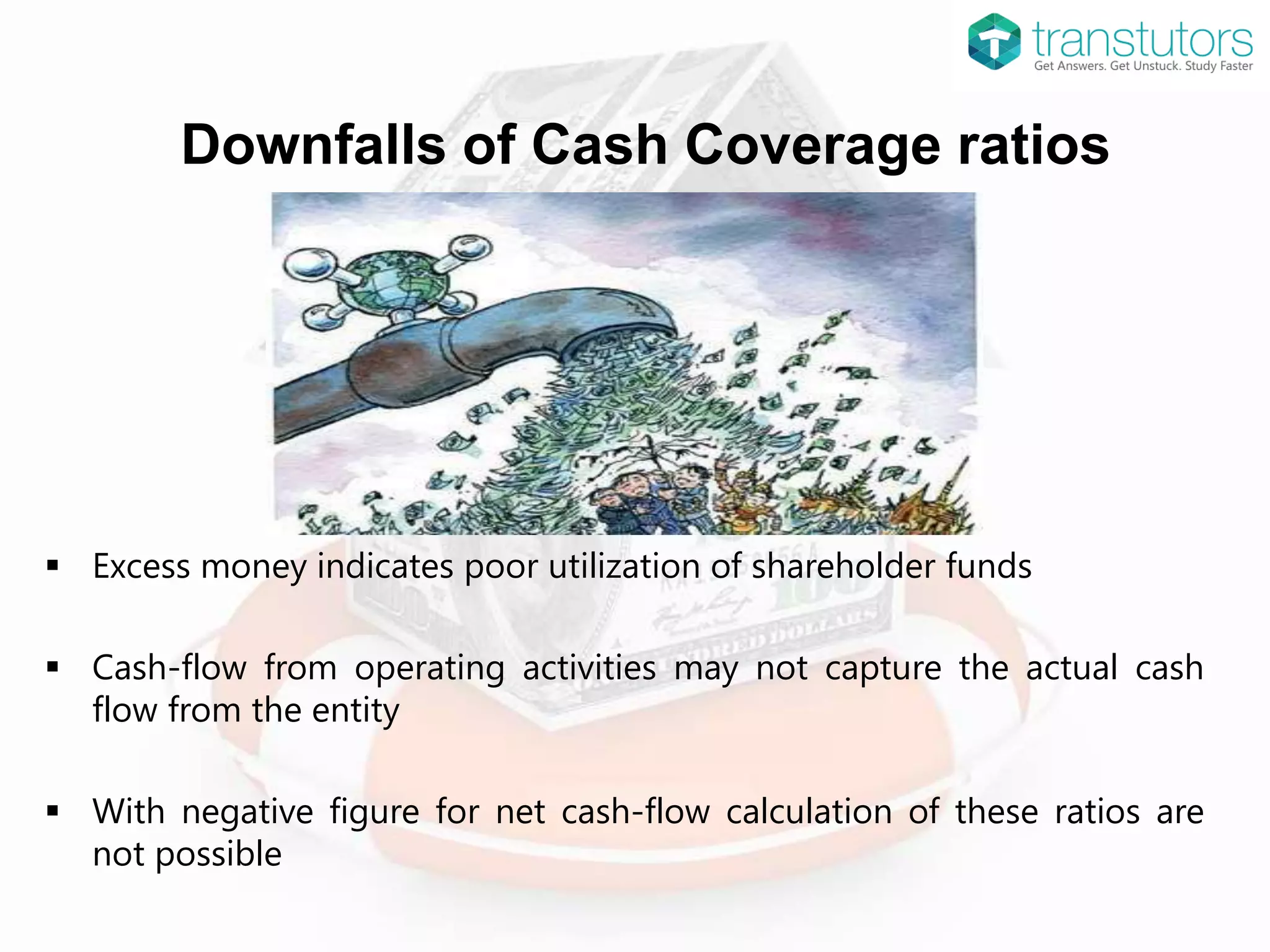 transtutors
Get Answers. Get Unstuck. Study Faster

Downfalls of Cash Coverage ratios

▪ Excess money indicates poor utilization of shareholder funds

▪ Cash-flow from operating activities may not capture the actual cash flow from the entity

▪ With negative figure for net cash-flow calculation of these ratios are not possible